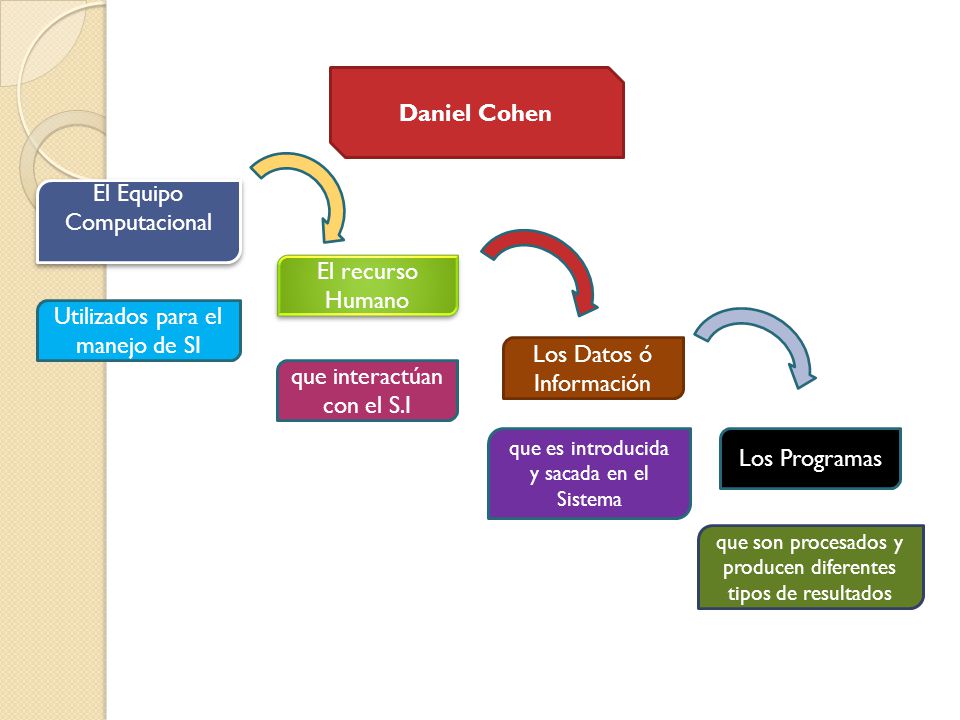 Daniel Cohen

El Equipo Computacional

Utilizados para el manejo de SI

El recurso Humano

que interactúan con el S.I

Los Datos ó Información

que es introducida y sacada en el Sistema

Los Programas

que son procesados y producen diferentes tipos de resultados